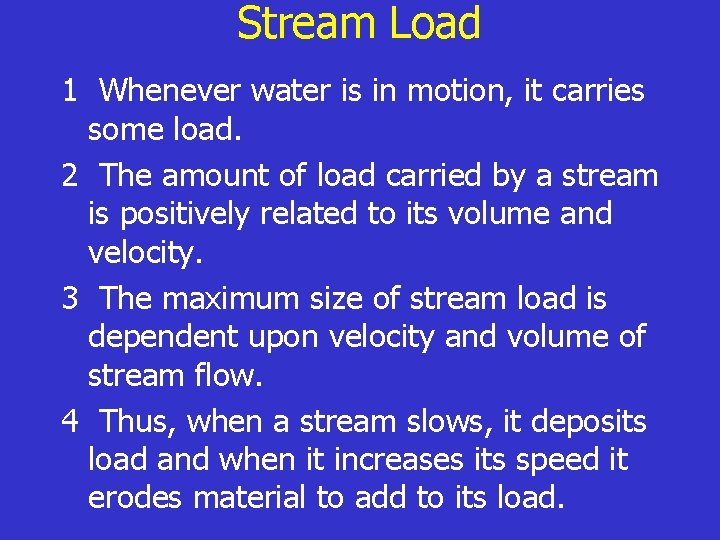 Stream Load

1 Whenever water is in motion, it carries some load.

2 The amount of load carried by a stream is positively related to its volume and velocity.

3 The maximum size of stream load is dependent upon velocity and volume of stream flow.

4 Thus, when a stream slows, it deposits load and when it increases its speed it erodes material to add to its load.